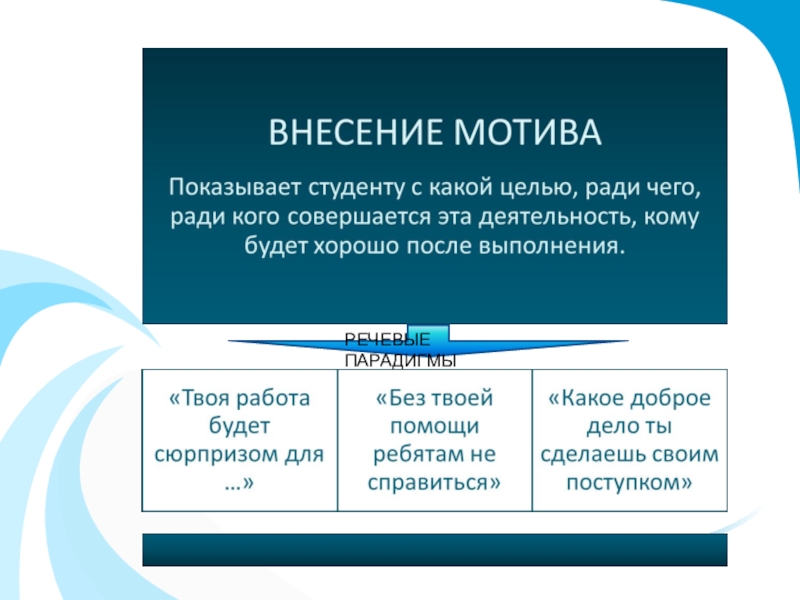 ВНЕСЕНИЕ МОТИВА

Показывает студенту с какой целью, ради чего, ради кого совершается эта деятельность, кому будет хорошо после выполнения.

РЕЧЕВЫЕ ПАРАДИГМЫ

| «Твоя работа будет сюрпризом для …» | «Без твоей помощи ребятам не справиться» | «Какое доброе дело ты сделаешь своим поступком» |
|---|---|---|